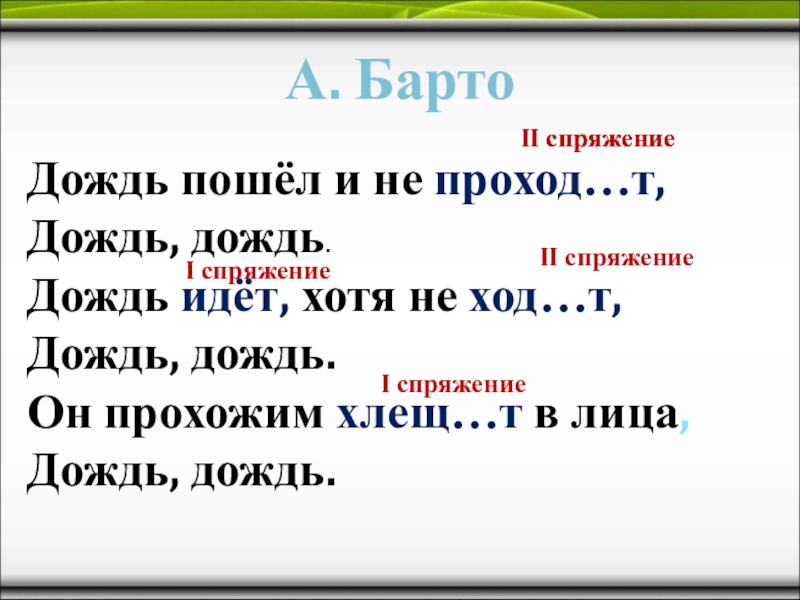 А. Барто

II спряжение

Дождь пошёл и не проход…т,

Дождь, дождь.

I спряжение

II спряжение

Дождь идёт, хотя не ход…т,

Дождь, дождь.

I спряжение

Он прохожим хлещ…т в лица,

Дождь, дождь.